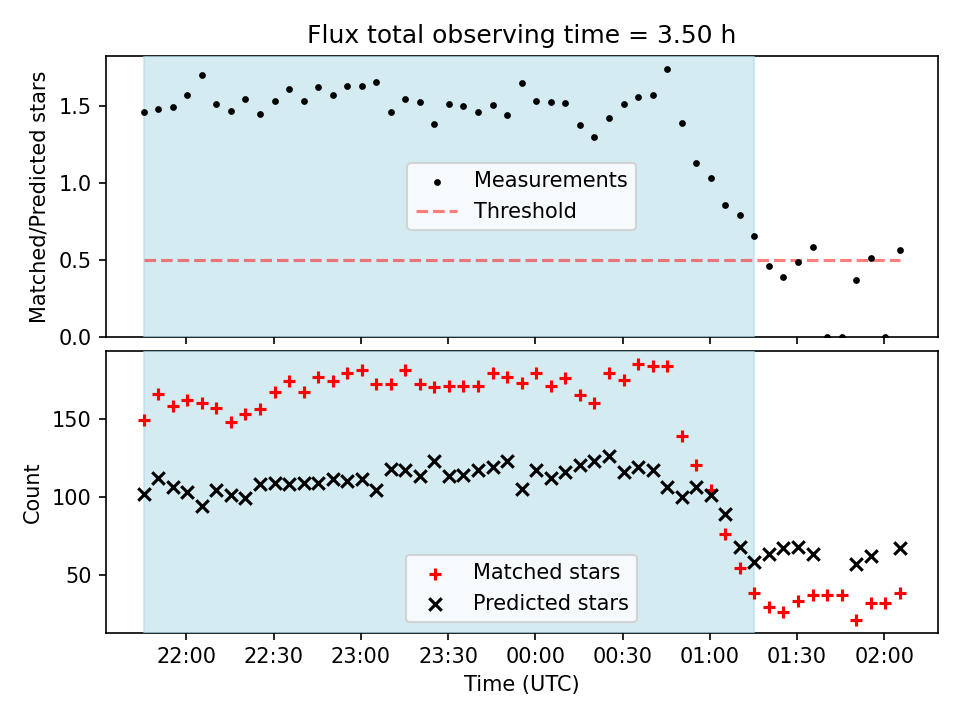 Flux total observing time = 3.50 h

Matched/Predicted stars

1.5
1.0
0.5
0.0

Measurements
Threshold

Count

150
100
50

Matched stars
Predicted stars

22:00
22:30
23:00
23:30
00:00
00:30
01:00
01:30
02:00

Time (UTC)